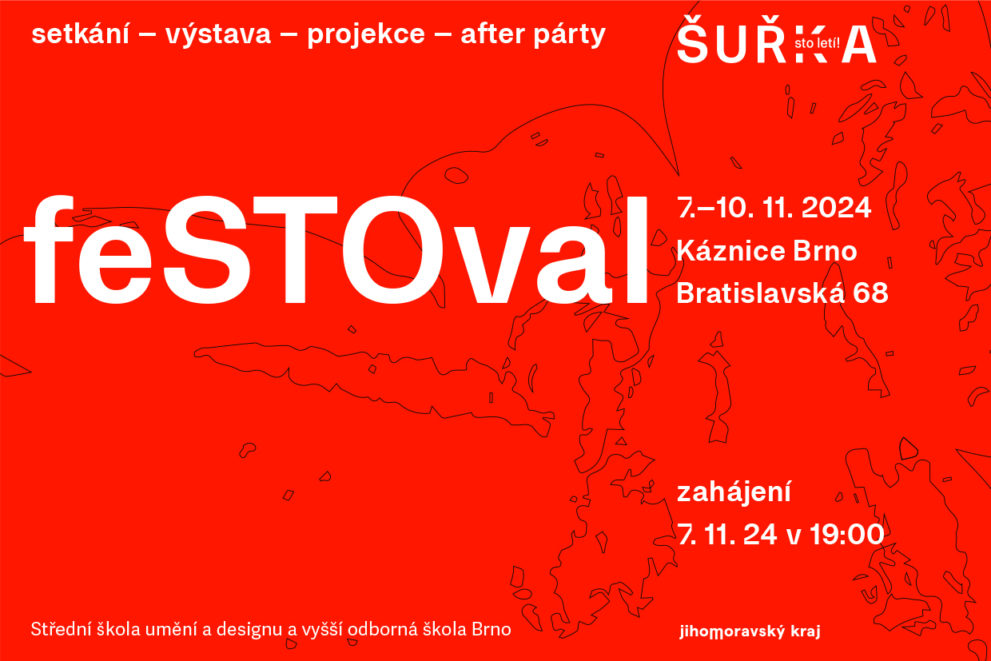 setkání – výstava – projekce – after párty

ŠUŘKA sto letí!

feSTOval

7.–10. 11. 2024
Káznice Brno
Bratislavská 68

zahájení
7. 11. 24 v 19:00

Střední škola umění a designu a vyšší odborná škola Brno

jihomoravský kraj